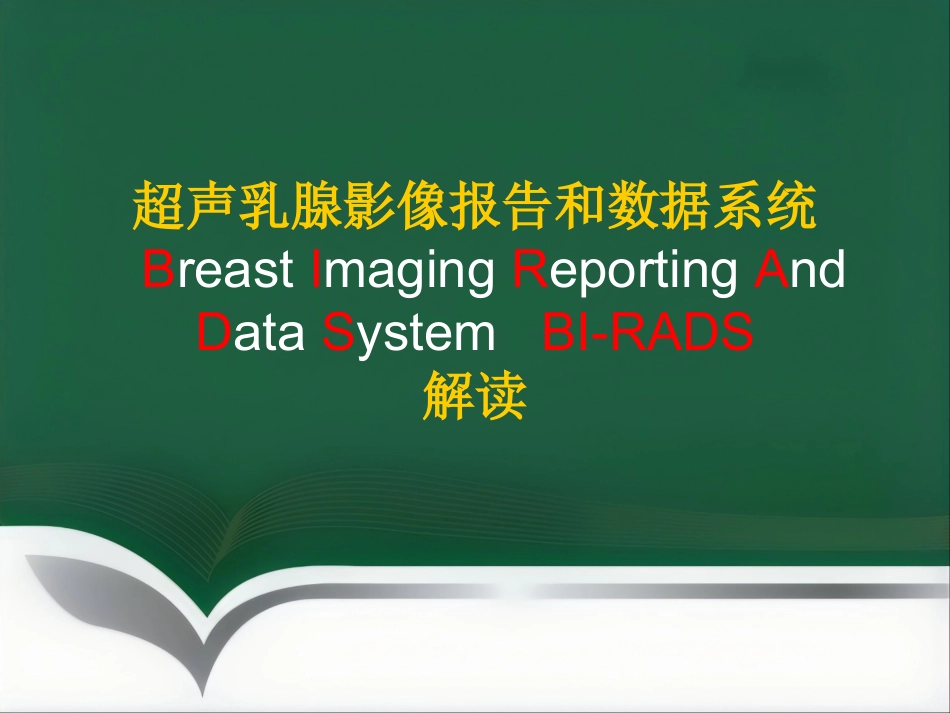 超声乳腺影像报告和数据系统
Breast Imaging Reporting And Data System BI-RADS
解读